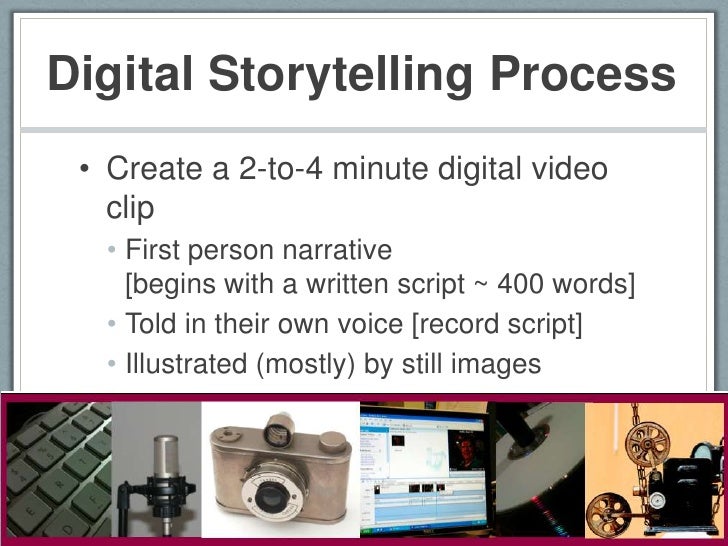 Digital Storytelling Process

• Create a 2-to-4 minute digital video clip
• First person narrative [begins with a written script ~ 400 words]
• Told in their own voice [record script]
• Illustrated (mostly) by still images